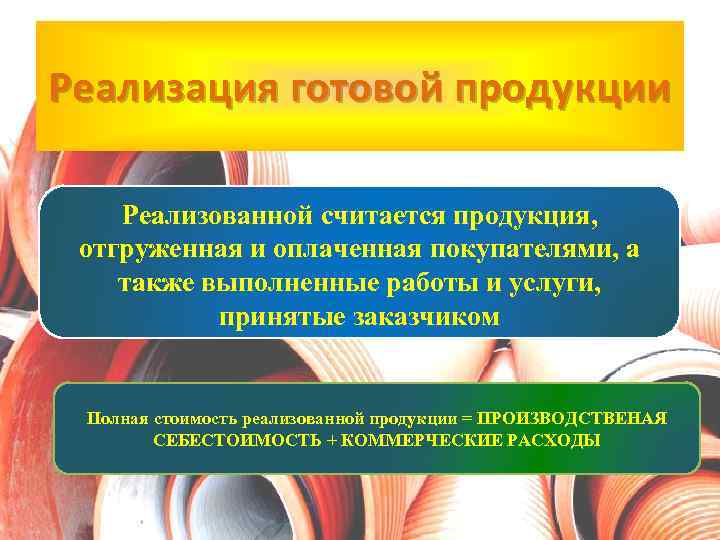 Реализация готовой продукции

Реализованной считается продукция, отгруженная и оплаченная покупателями, а также выполненные работы и услуги, принятые заказчиком

Полная стоимость реализованной продукции = ПРОИЗВОДСТВЕНАЯ СЕБЕСТОИМОСТЬ + КОММЕРЧЕСКИЕ РАСХОДЫ